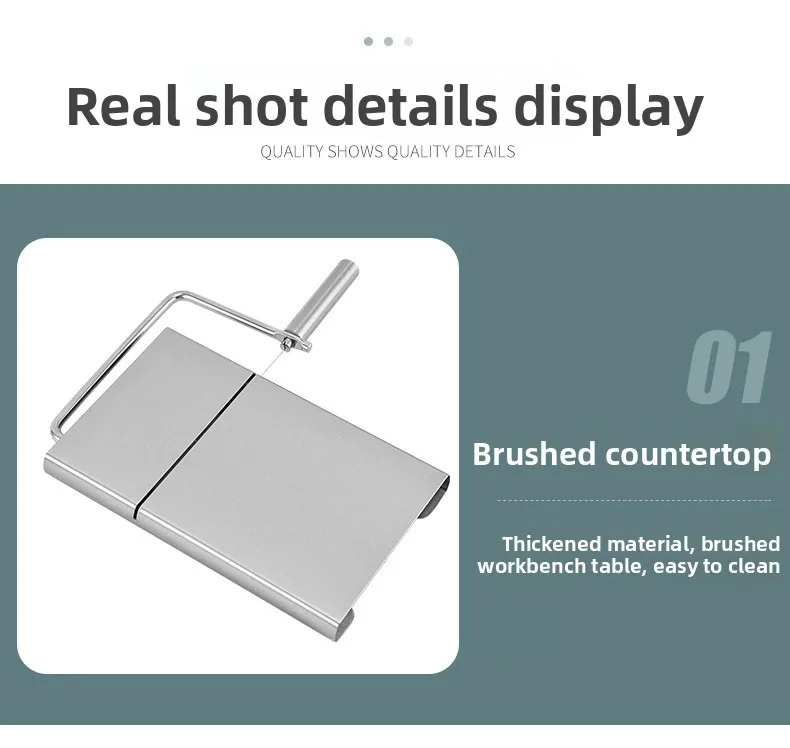 Real shot details display

QUALITY SHOWS QUALITY DETAILS

01

Brushed countertop

Thickened material, brushed workbench table, easy to clean